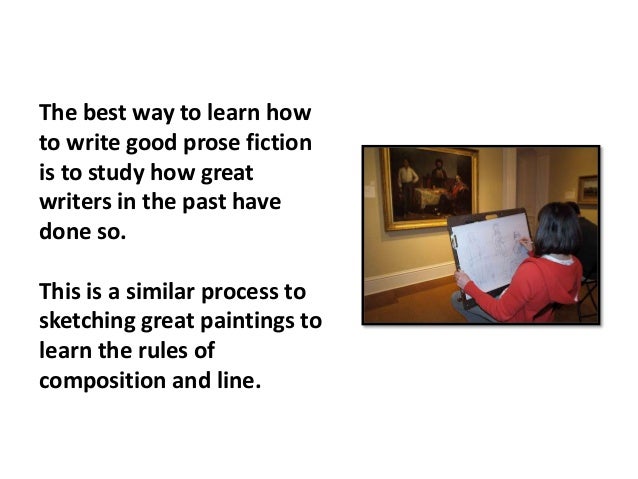 The best way to learn how to write good prose fiction is to study how great writers in the past have done so.

This is a similar process to sketching great paintings to learn the rules of composition and line.